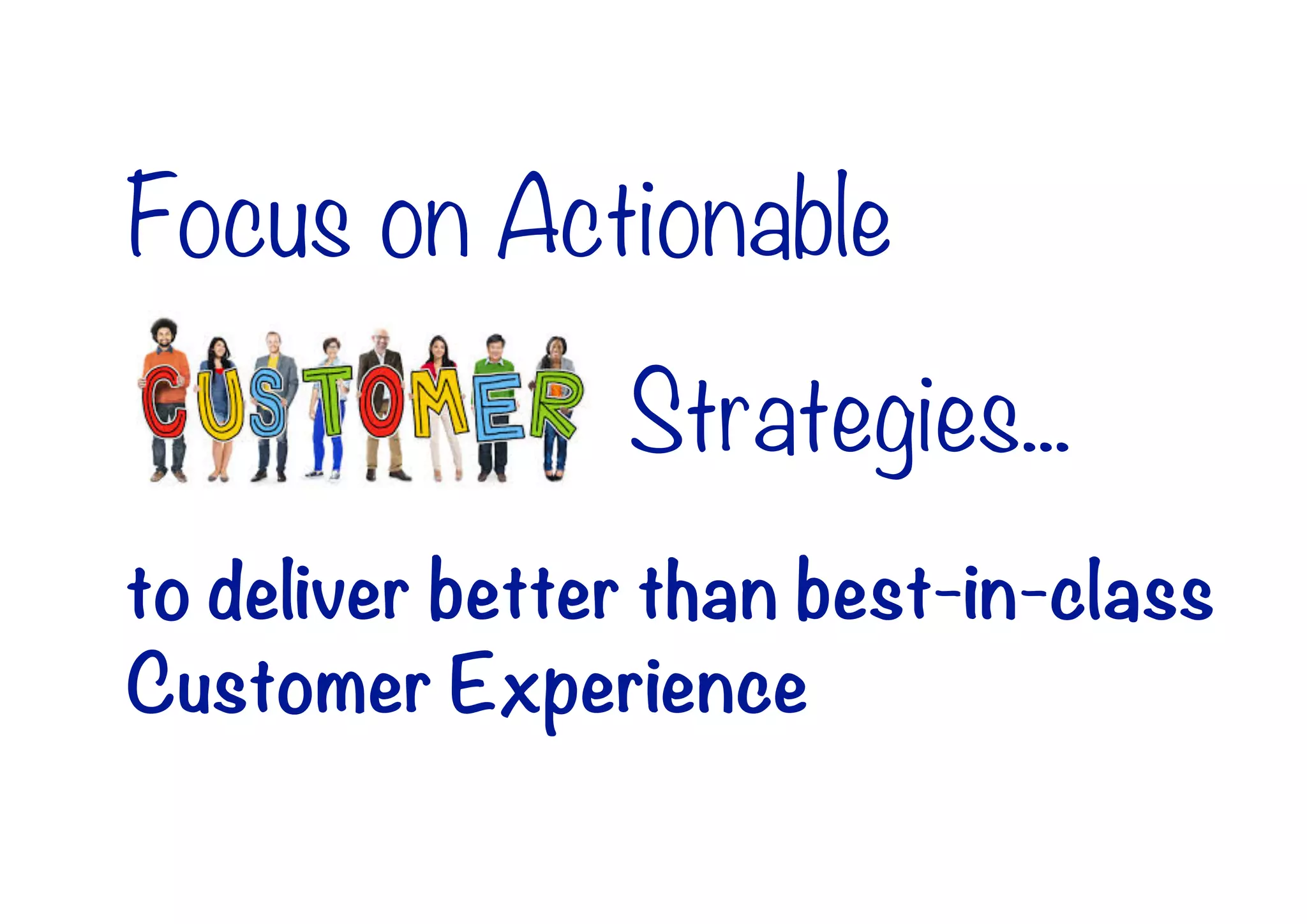 Focus on Actionable

CUSTOMER Strategies...

to deliver better than best-in-class Customer Experience